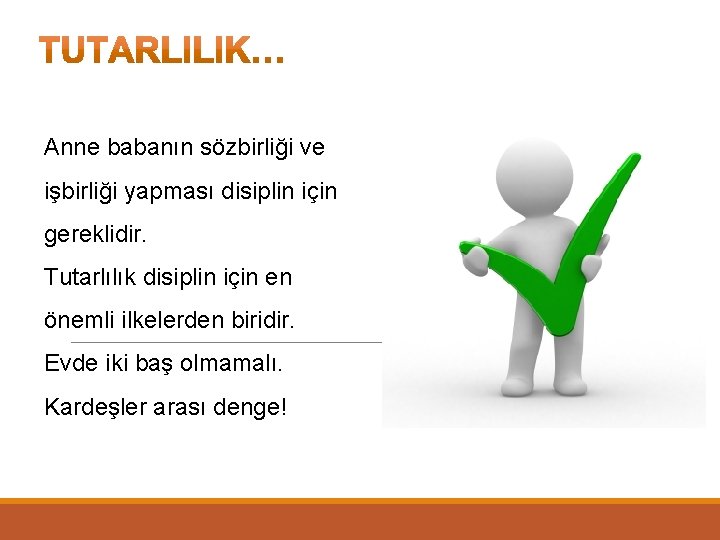 TUTARLILIK…

Anne babanın sözbirliği ve işbirliği yapması disiplin için gereklidir.

Tutarlılık disiplin için en önemli ilkelerden biridir.

Evde iki baş olmamalı.

Kardeşler arası denge!